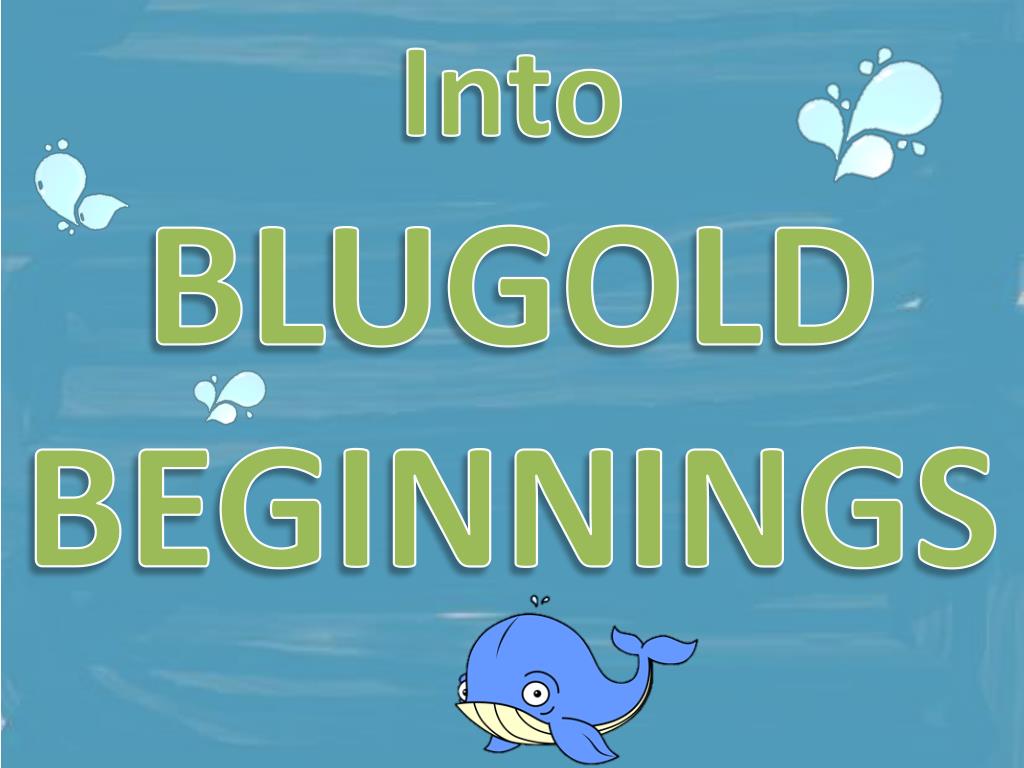 Into
BLUGOLD
BEGINNINGS